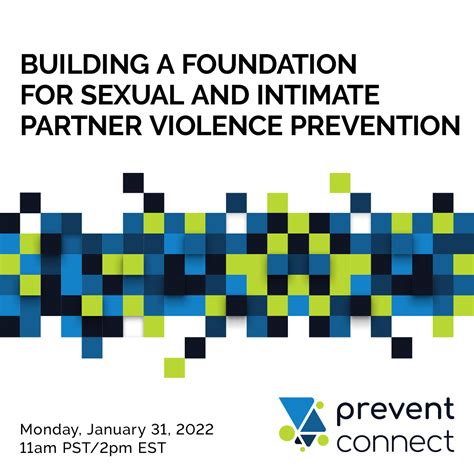 BUILDING A FOUNDATION FOR SEXUAL AND INTIMATE PARTNER VIOLENCE PREVENTION

Monday, January 31, 2022
11am PST/2pm EST

prevent connect